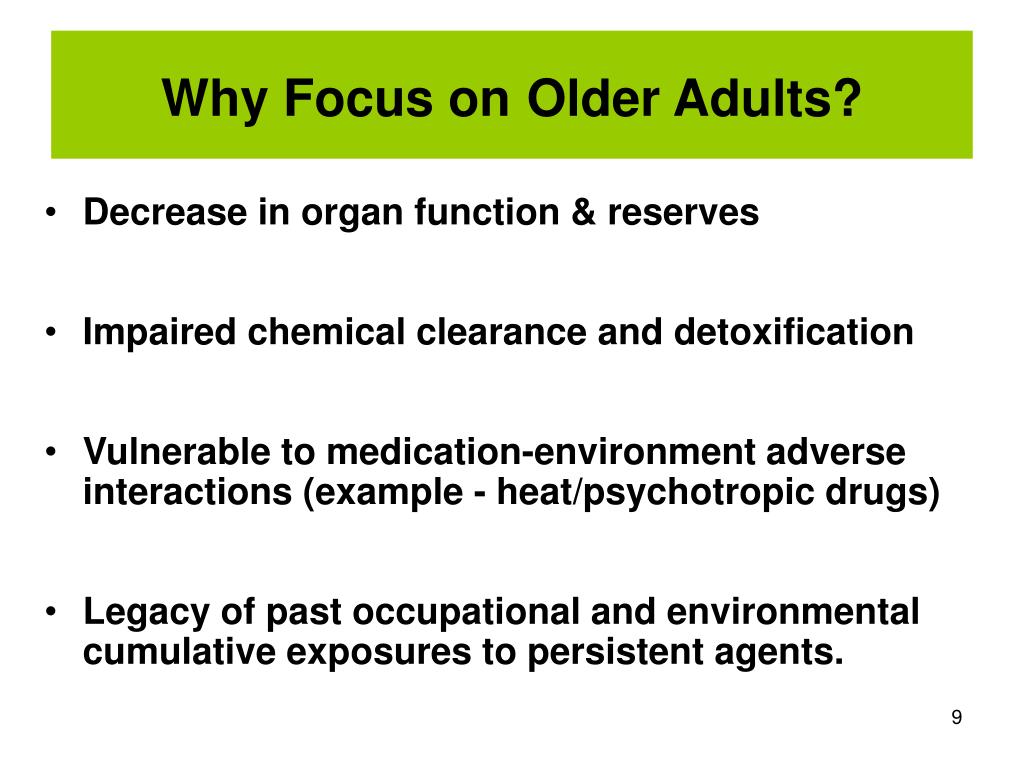 Why Focus on Older Adults?

• Decrease in organ function & reserves

• Impaired chemical clearance and detoxification

• Vulnerable to medication-environment adverse interactions (example - heat/psychotropic drugs)

• Legacy of past occupational and environmental cumulative exposures to persistent agents.

9